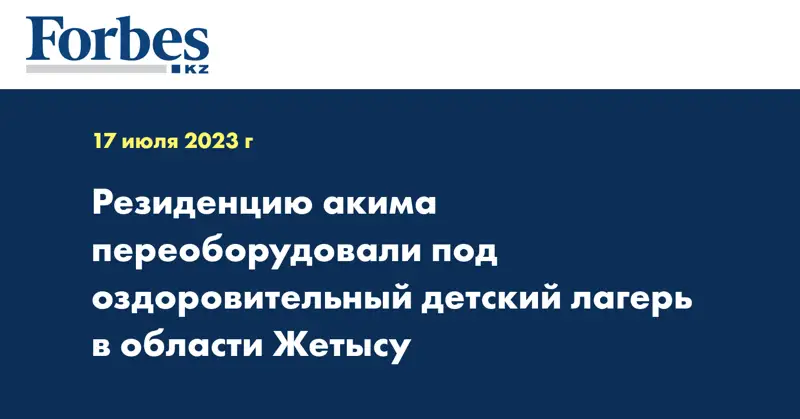 Forbes
KZ

17 июля 2023 г

Резиденцию акима переоборудовали под оздоровительный детский лагерь в области Жетысу